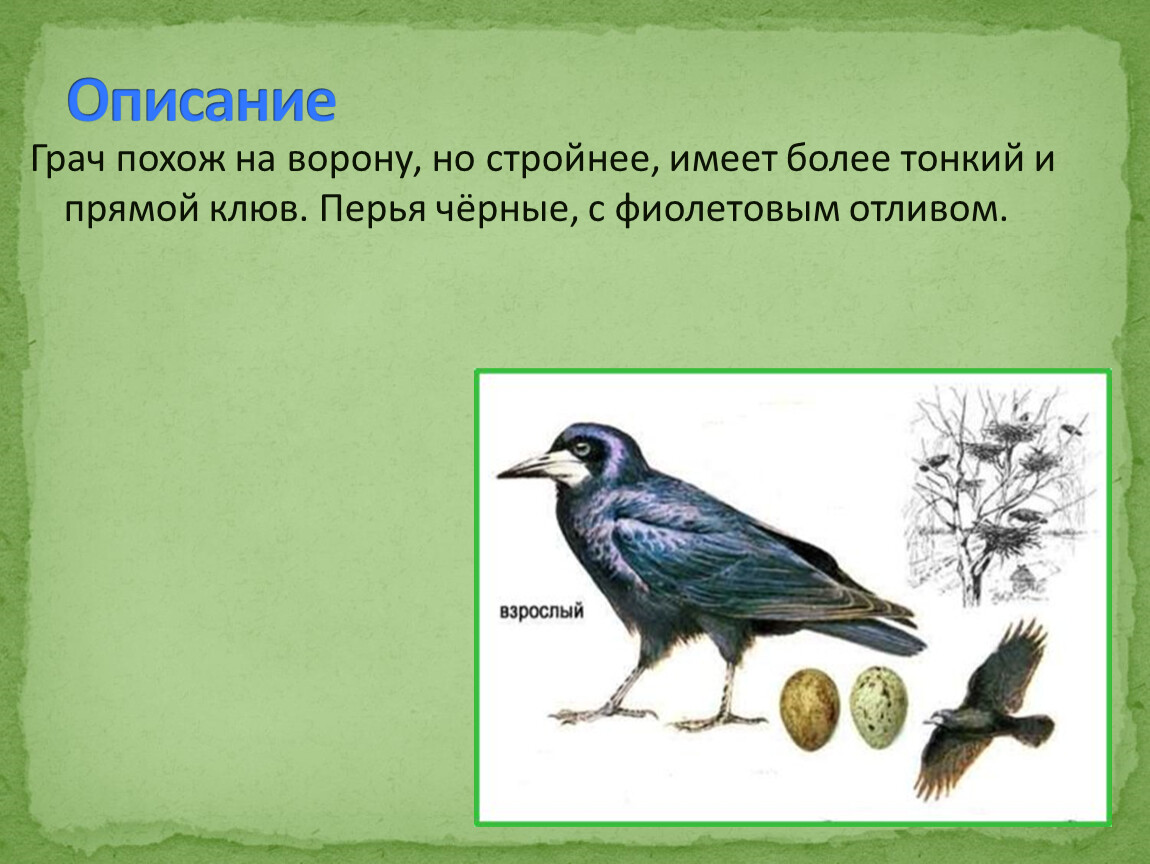 Описание

Грач похож на ворону, но стройнее, имеет более тонкий и прямой клюв. Перья чёрные, с фиолетовым отливом.

взрослый